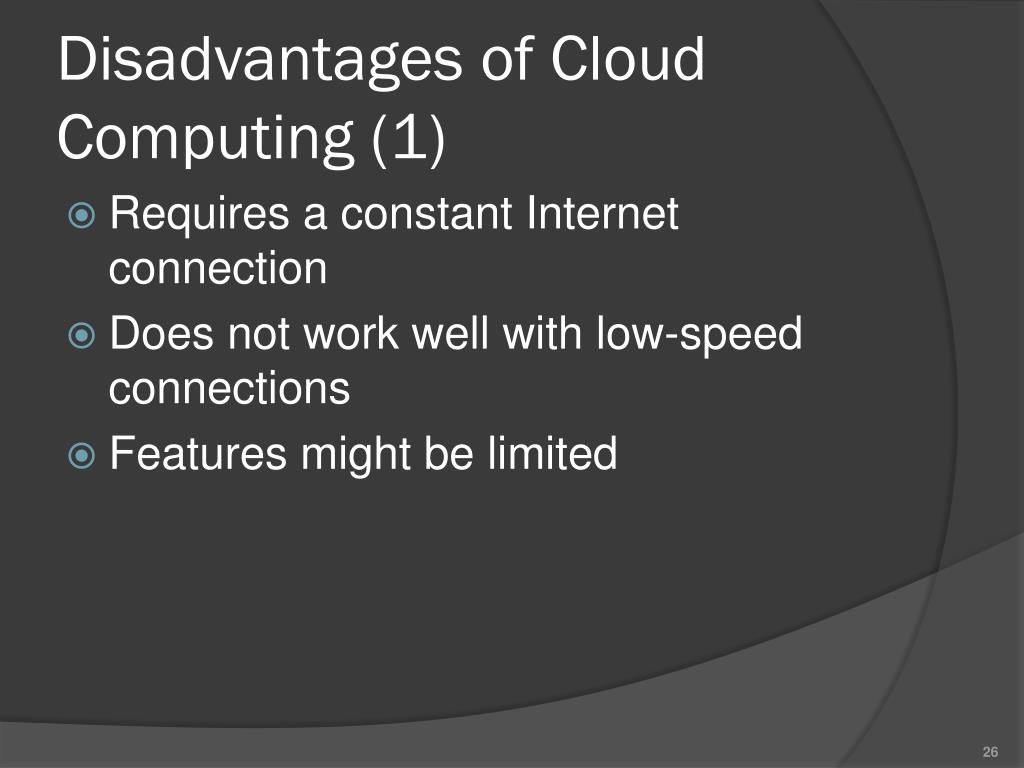 Disadvantages of Cloud Computing (1)

Requires a constant Internet connection

Does not work well with low-speed connections

Features might be limited

26